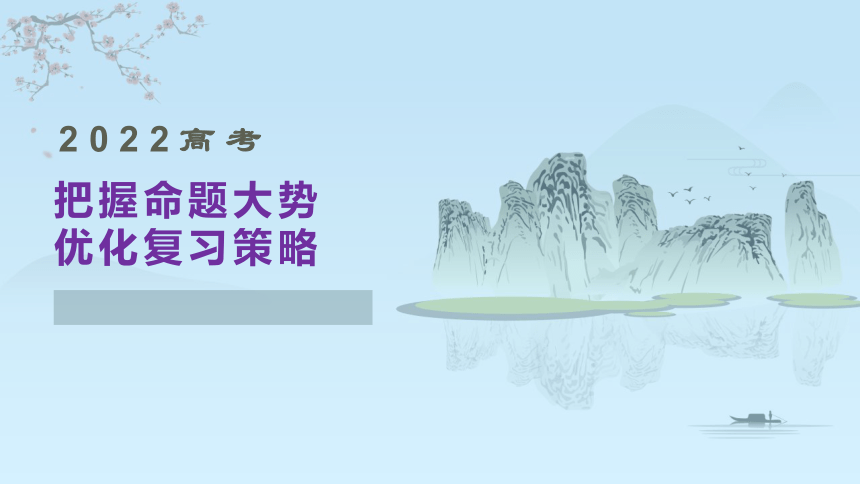 2022高考

把握命题大势
优化复习策略